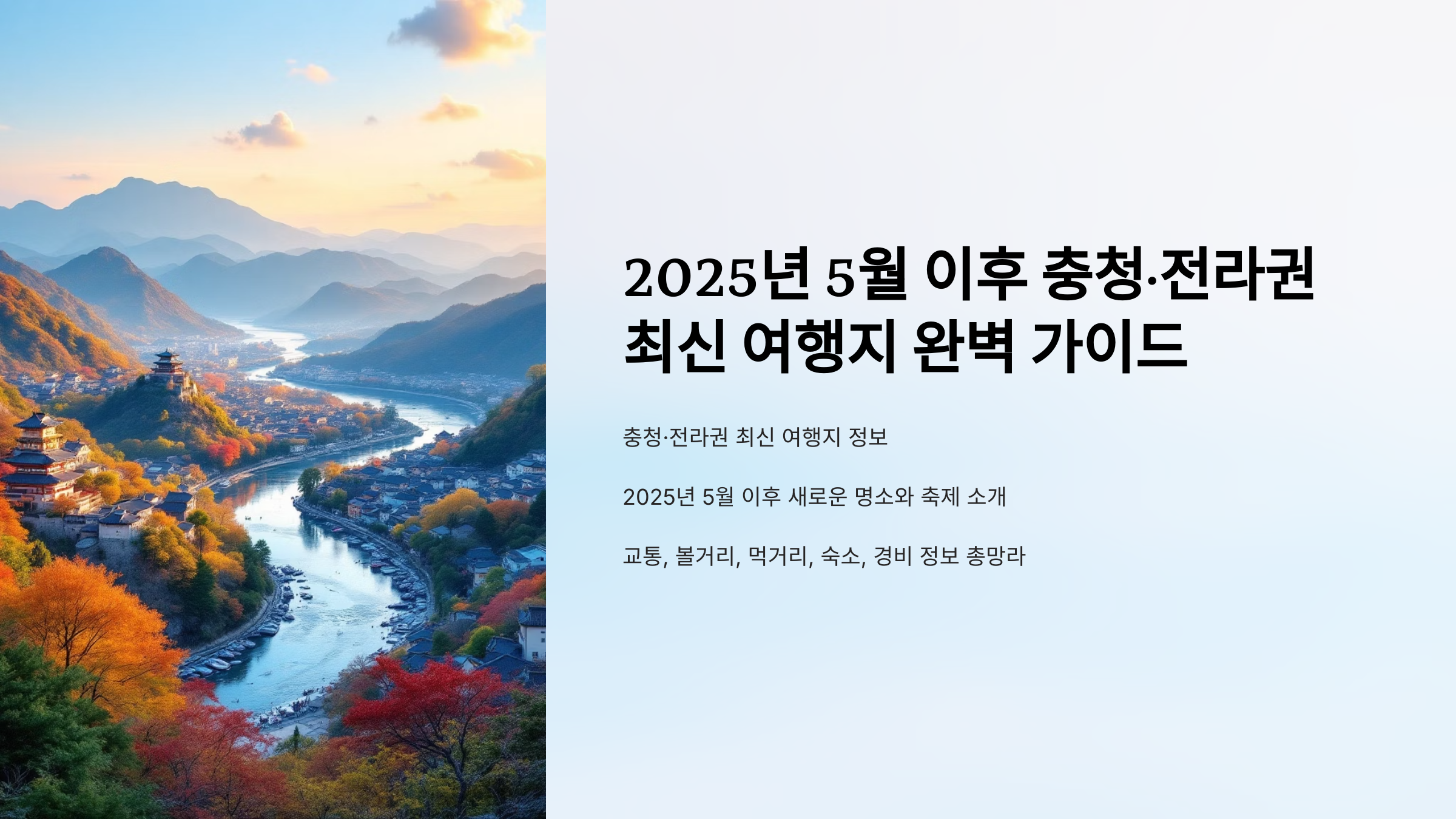 2025년 5월 이후 충청·전라권 최신 여행지 완벽 가이드

충청·전라권 최신 여행지 정보

2025년 5월 이후 새로운 명소와 축제 소개

교통, 볼거리, 먹거리, 숙소, 경비 정보 총망라